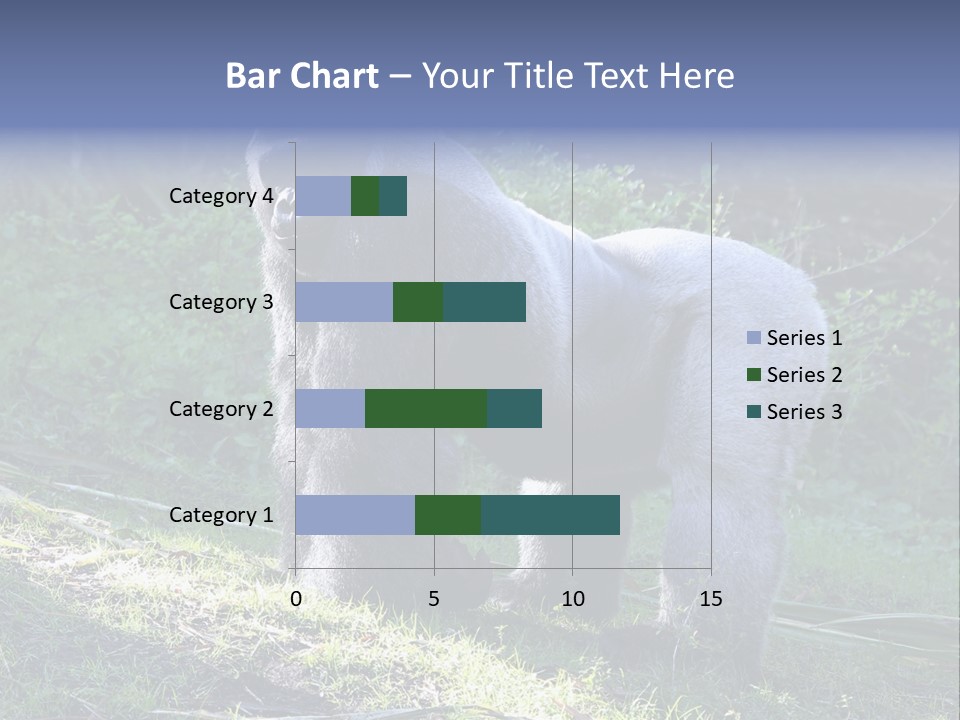 Bar Chart – Your Title Text Here

Category 4
Category 3
Category 2
Category 1

0
5
10
15

Series 1
Series 2
Series 3